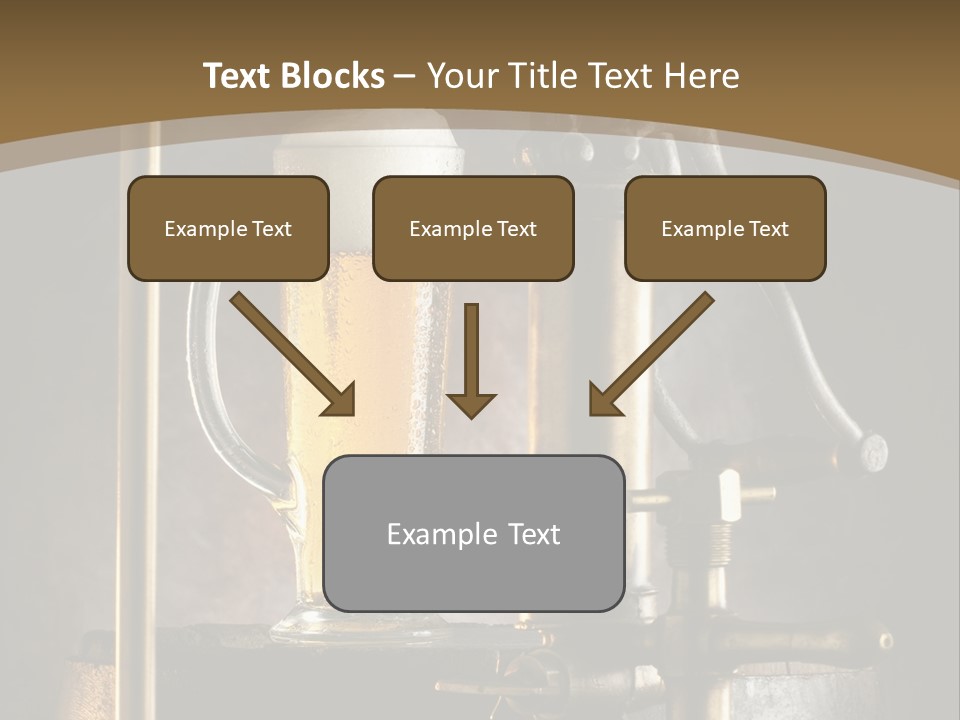 Text Blocks – Your Title Text Here

Example Text

Example Text

Example Text

Example Text